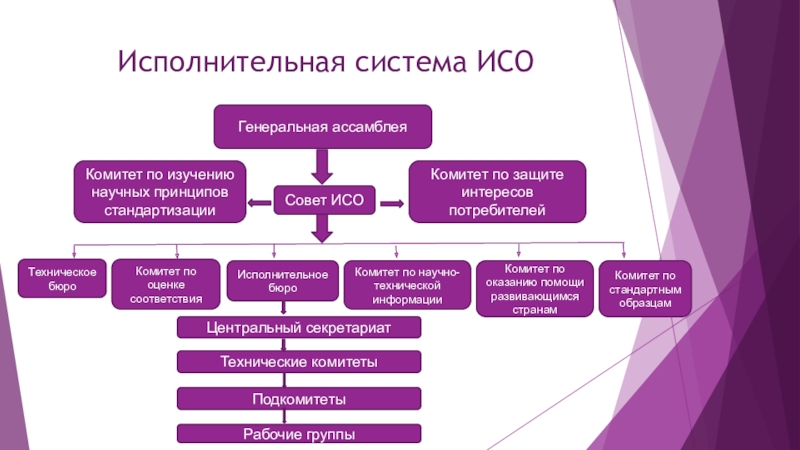 Исполнительная система ИСО

Генеральная ассамблея

Комитет по изучению научных принципов стандартизации

Совет ИСО

Комитет по защите интересов потребителей

Техническое бюро

Комитет по оценке соответствия

Исполнительное бюро

Комитет по научно-технической информации

Комитет по оказанию помощи развивающимся странам

Комитет по стандартным образцам

Центральный секретариат

Технические комитеты

Подкомитеты

Рабочие группы